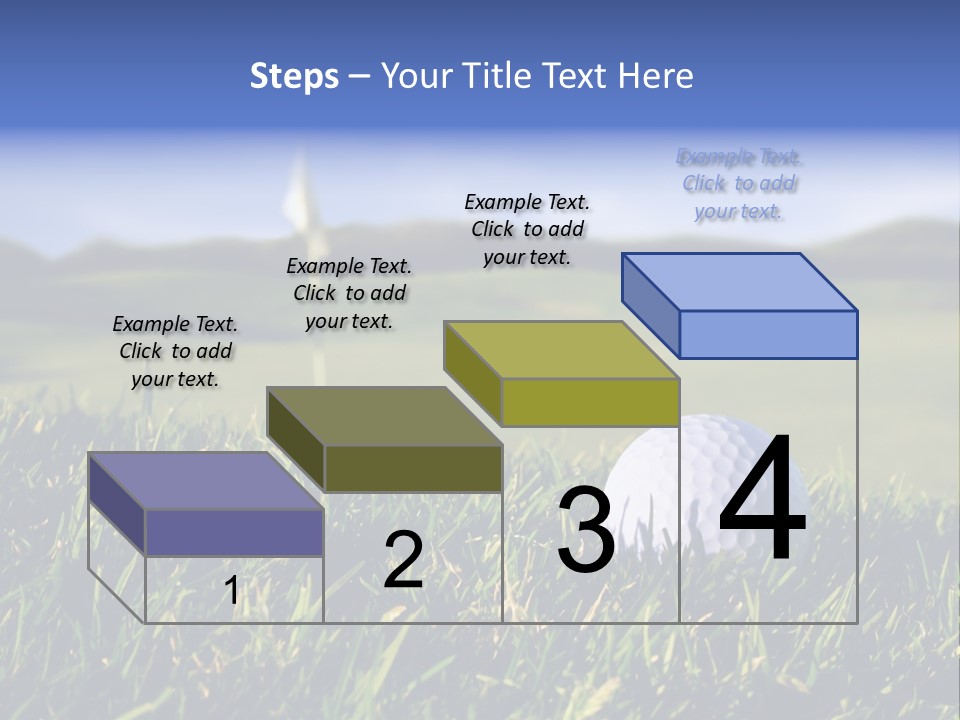 Steps – Your Title Text Here

Example Text. Click to add your text.

Example Text. Click to add your text.

Example Text. Click to add your text.

Example Text. Click to add your text.

1

2

3

4